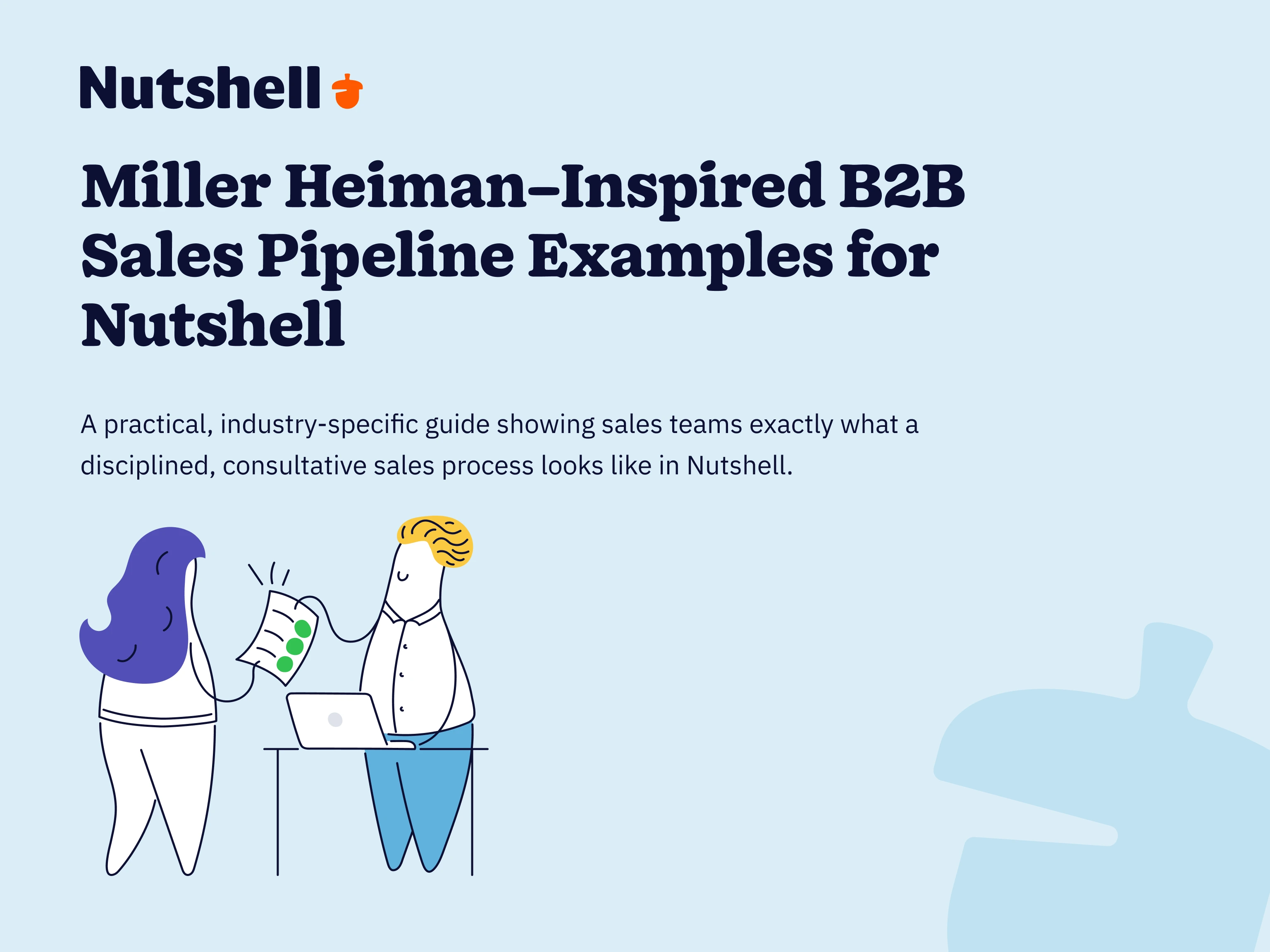 Nutshell

Miller Heiman–Inspired B2B Sales Pipeline Examples for Nutshell

A practical, industry-specific guide showing sales teams exactly what a disciplined, consultative sales process looks like in Nutshell.